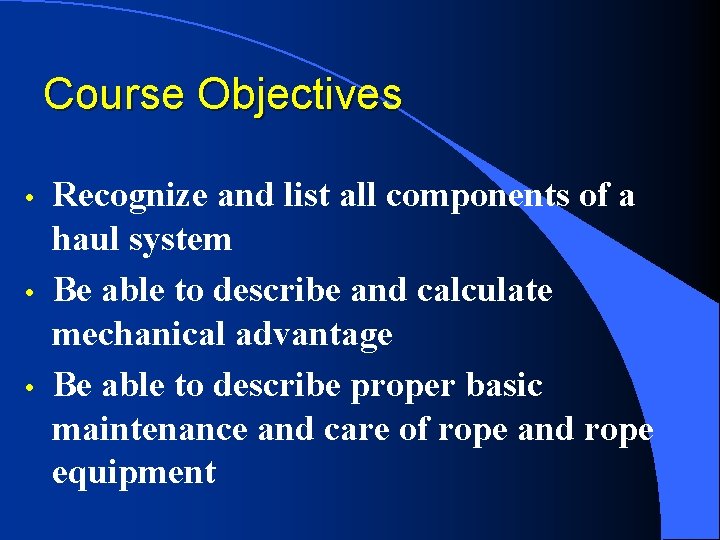 Course Objectives

• Recognize and list all components of a haul system
• Be able to describe and calculate mechanical advantage
• Be able to describe proper basic maintenance and care of rope and rope equipment